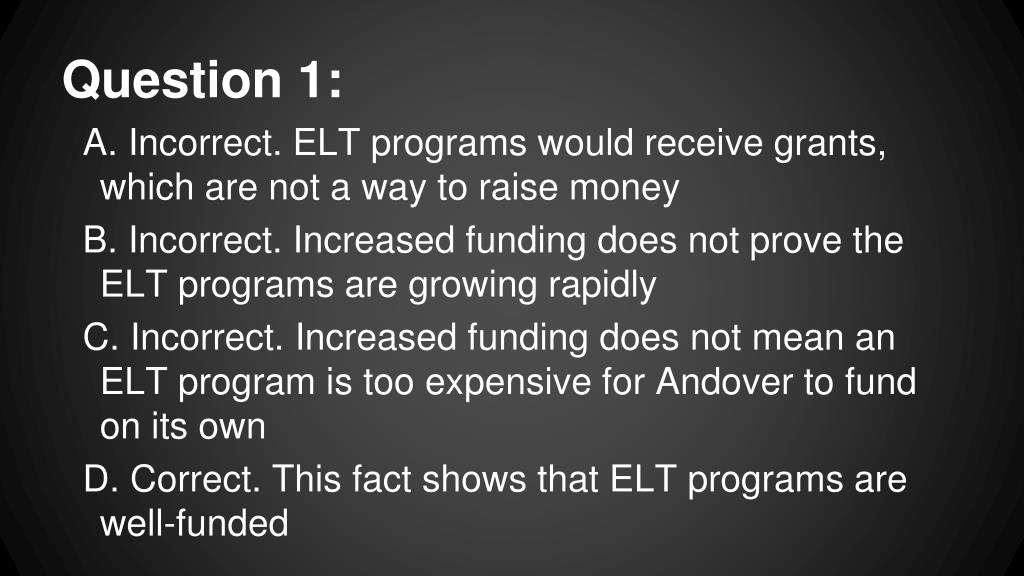 Question 1:

A. Incorrect. ELT programs would receive grants, which are not a way to raise money

B. Incorrect. Increased funding does not prove the ELT programs are growing rapidly

C. Incorrect. Increased funding does not mean an ELT program is too expensive for Andover to fund on its own

D. Correct. This fact shows that ELT programs are well-funded